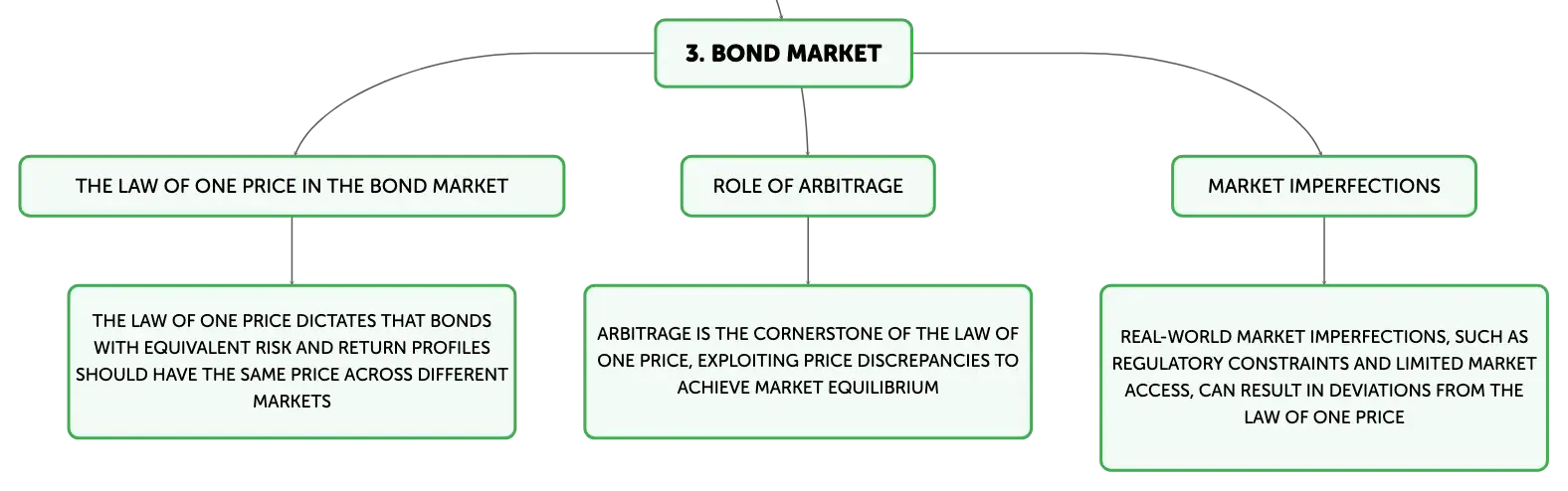 3. BOND MARKET

THE LAW OF ONE PRICE IN THE BOND MARKET

THE LAW OF ONE PRICE DICTATES THAT BONDS WITH EQUIVALENT RISK AND RETURN PROFILES SHOULD HAVE THE SAME PRICE ACROSS DIFFERENT MARKETS

ROLE OF ARBITRAGE

ARBITRAGE IS THE CORNERSTONE OF THE LAW OF ONE PRICE, EXPLOITING PRICE DISCREPANCIES TO ACHIEVE MARKET EQUILIBRIUM

MARKET IMPERFECTIONS

REAL-WORLD MARKET IMPERFECTIONS, SUCH AS REGULATORY CONSTRAINTS AND LIMITED MARKET ACCESS, CAN RESULT IN DEVIATIONS FROM THE LAW OF ONE PRICE